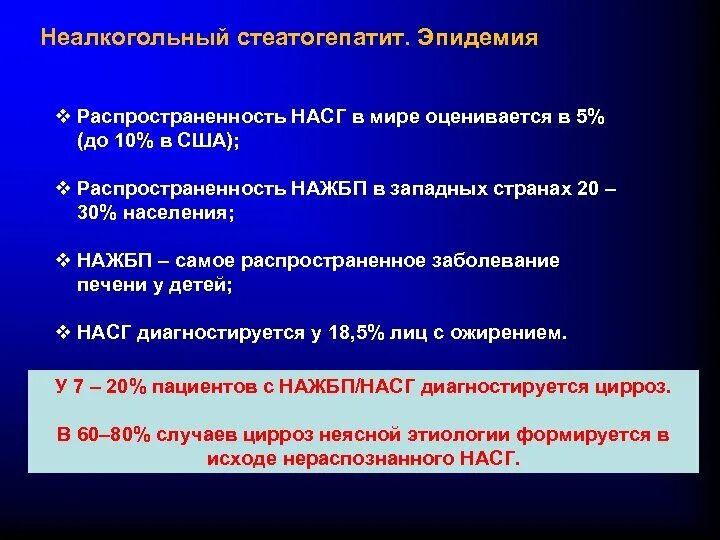 Неалкогольный стеатогепатит. Эпидемия

❖ Распространенность НАСГ в мире оценивается в 5% (до 10% в США);

❖ Распространенность НАЖБП в западных странах 20 – 30% населения;

❖ НАЖБП – самое распространенное заболевание печени у детей;

❖ НАСГ диагностируется у 18,5% лиц с ожирением.

У 7 – 20% пациентов с НАЖБП/НАСГ диагностируется цирроз.

В 60–80% случаев цирроз неясной этиологии формируется в исходе нераспознанного НАСГ.